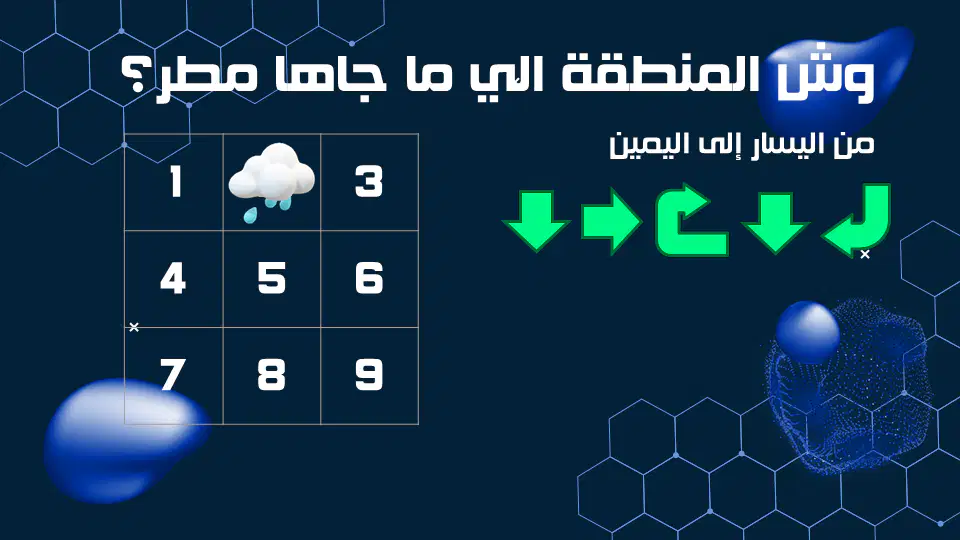 وش المنطقة الي ما جاها مطر؟

من اليسار إلى اليمين

| 1 | | 3 |
|---|---|---|
| 4 | 5 | 6 |
| 7 | 8 | 9 |